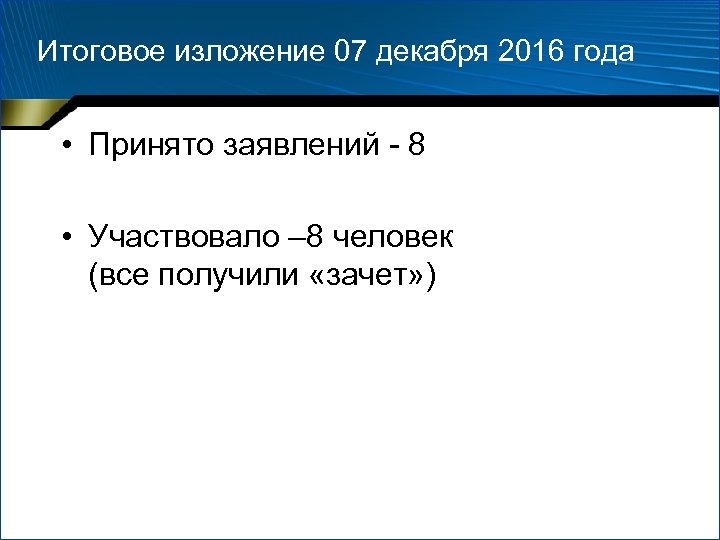 Итоговое изложение 07 декабря 2016 года

• Принято заявлений - 8

• Участвовало –8 человек (все получили «зачет»)